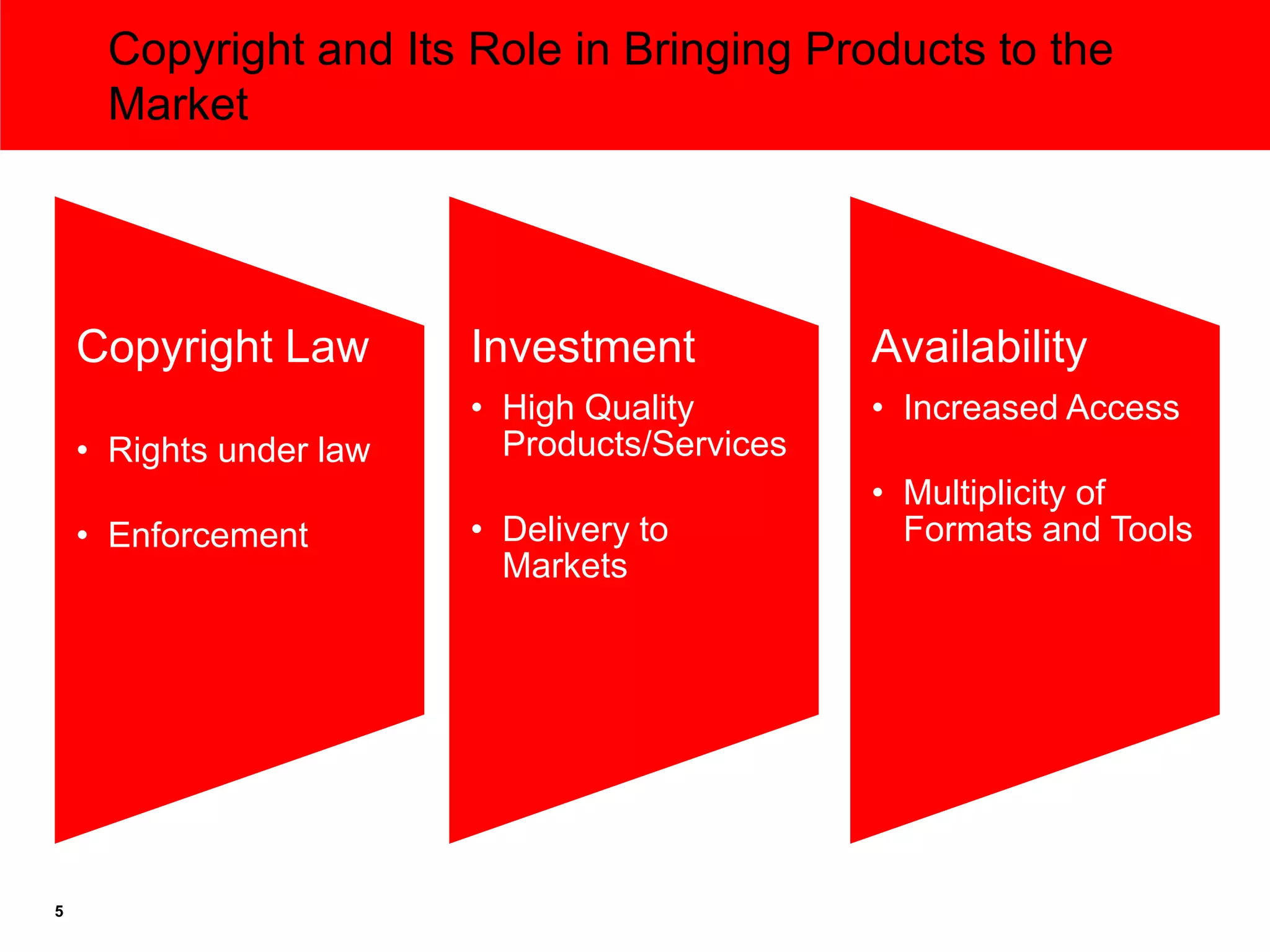 Copyright and Its Role in Bringing Products to the Market

Copyright Law

• Rights under law

• Enforcement

Investment

• High Quality Products/Services

• Delivery to Markets

Availability

• Increased Access

• Multiplicity of Formats and Tools

5